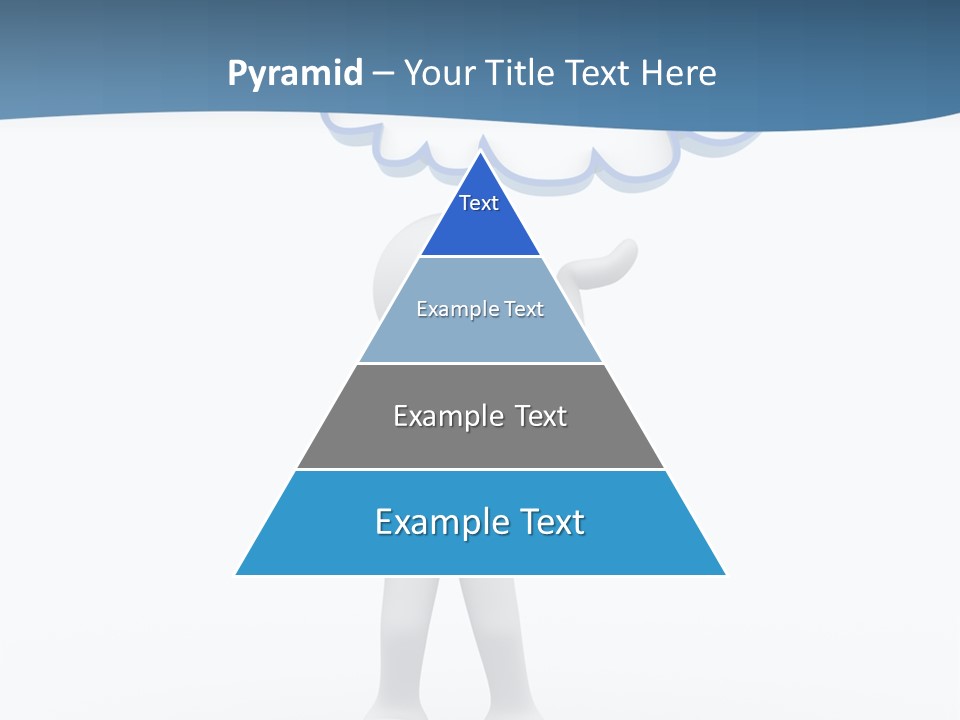 Pyramid – Your Title Text Here

Text

Example Text

Example Text

Example Text